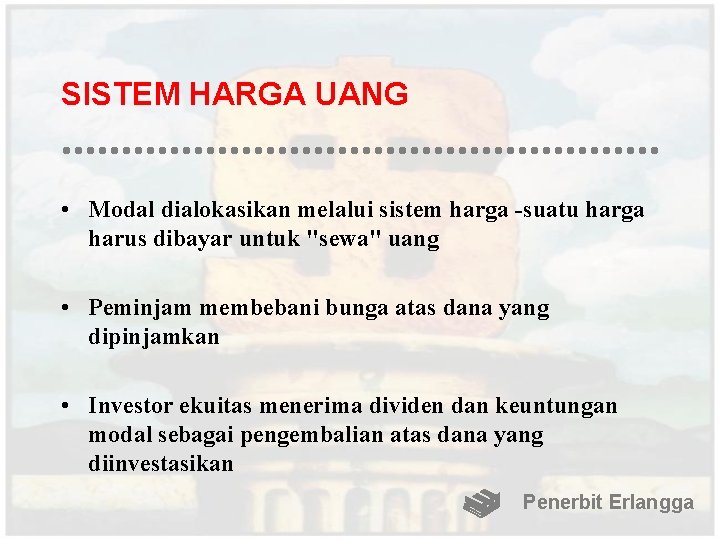 SISTEM HARGA UANG

• Modal dialokasikan melalui sistem harga -suatu harga harus dibayar untuk "sewa" uang

• Peminjam membebani bunga atas dana yang dipinjamkan

• Investor ekuitas menerima dividen dan keuntungan modal sebagai pengembalian atas dana yang diinvestasikan

Penerbit Erlangga